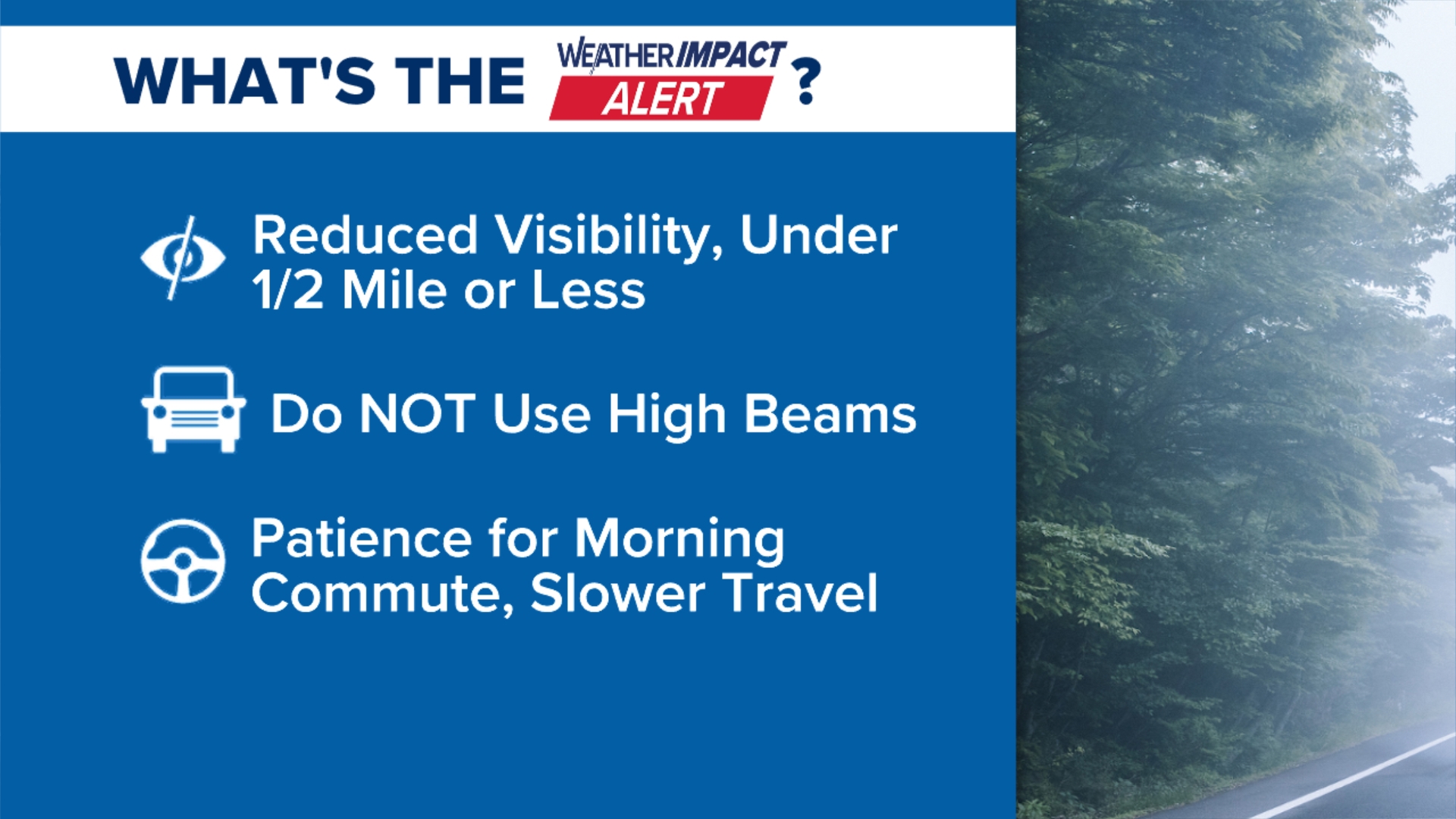 WHAT'S THE WEATHER IMPACT ALERT ?

Reduced Visibility, Under 1/2 Mile or Less

Do NOT Use High Beams

Patience for Morning Commute, Slower Travel